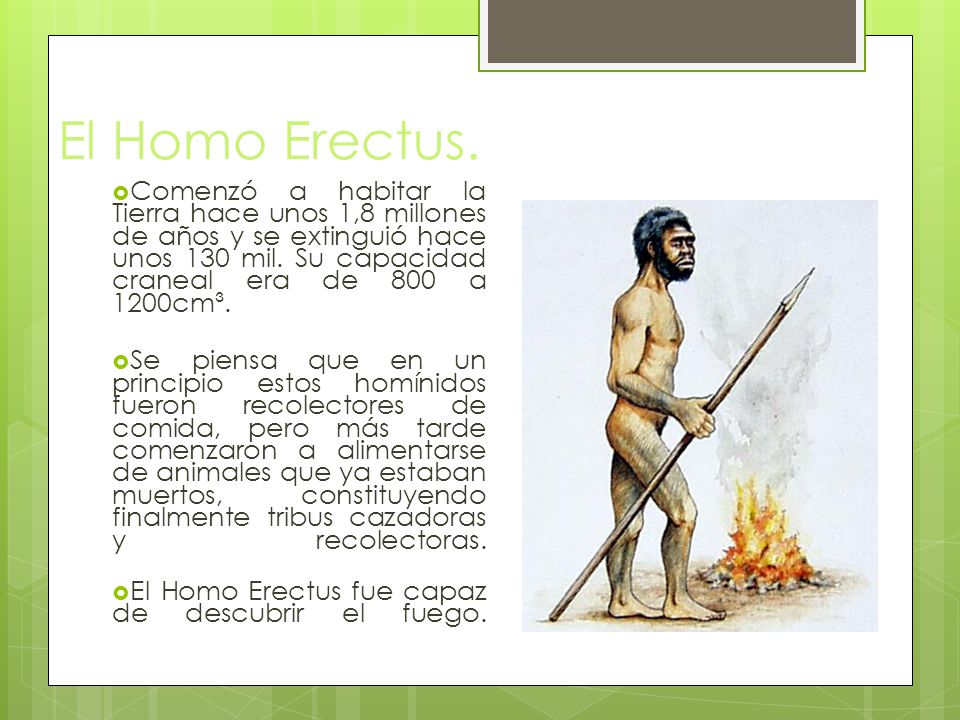 El Homo Erectus.

Comenzó a habitar la Tierra hace unos 1,8 millones de años y se extinguió hace unos 130 mil. Su capacidad craneal era de 800 a 1200cm³.

Se piensa que en un principio estos homínidos fueron recolectores de comida, pero más tarde comenzaron a alimentarse de animales que ya estaban muertos, constituyendo finalmente tribus cazadoras y recolectoras.

El Homo Erectus fue capaz de descubrir el fuego.